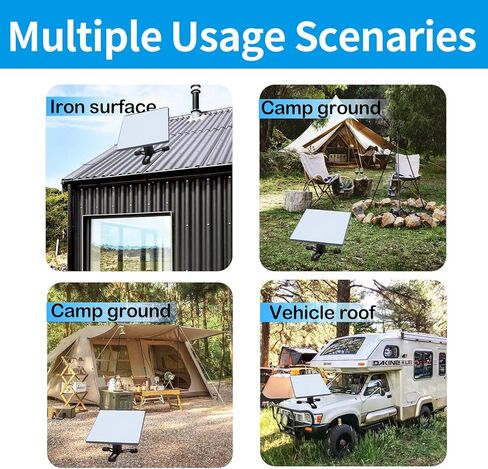 Multiple Usage Scenaries

Iron surface

Camp ground

Camp ground

Vehicle roof

DAKINE